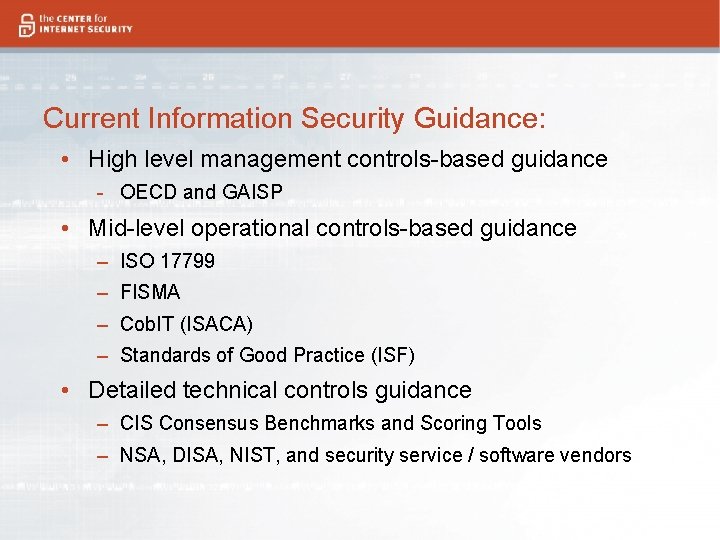 the CENTER for INTERNET SECURITY

Current Information Security Guidance:

• High level management controls-based guidance
 - OECD and GAISP
• Mid-level operational controls-based guidance
 – ISO 17799
 – FISMA
 – CobIT (ISACA)
 – Standards of Good Practice (ISF)
• Detailed technical controls guidance
 – CIS Consensus Benchmarks and Scoring Tools
 – NSA, DISA, NIST, and security service / software vendors